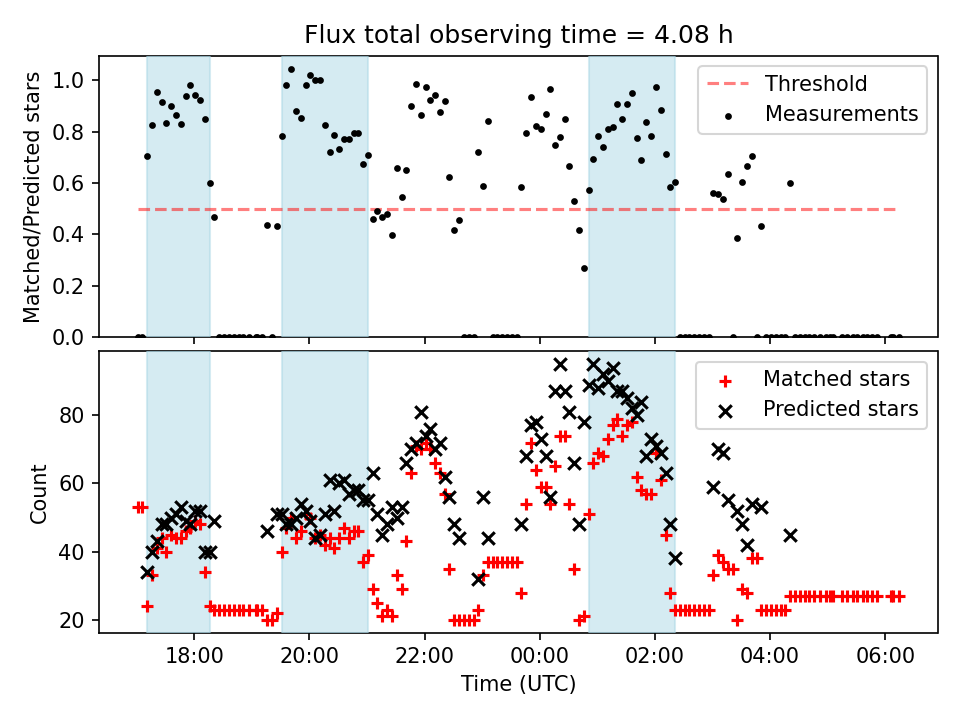 Flux total observing time = 4.08 h

Matched/Predicted stars

1.0
0.8
0.6
0.4
0.2
0.0

Threshold
Measurements

Count

80
60
40
20

Matched stars
Predicted stars

18:00
20:00
22:00
00:00
02:00
04:00
06:00

Time (UTC)